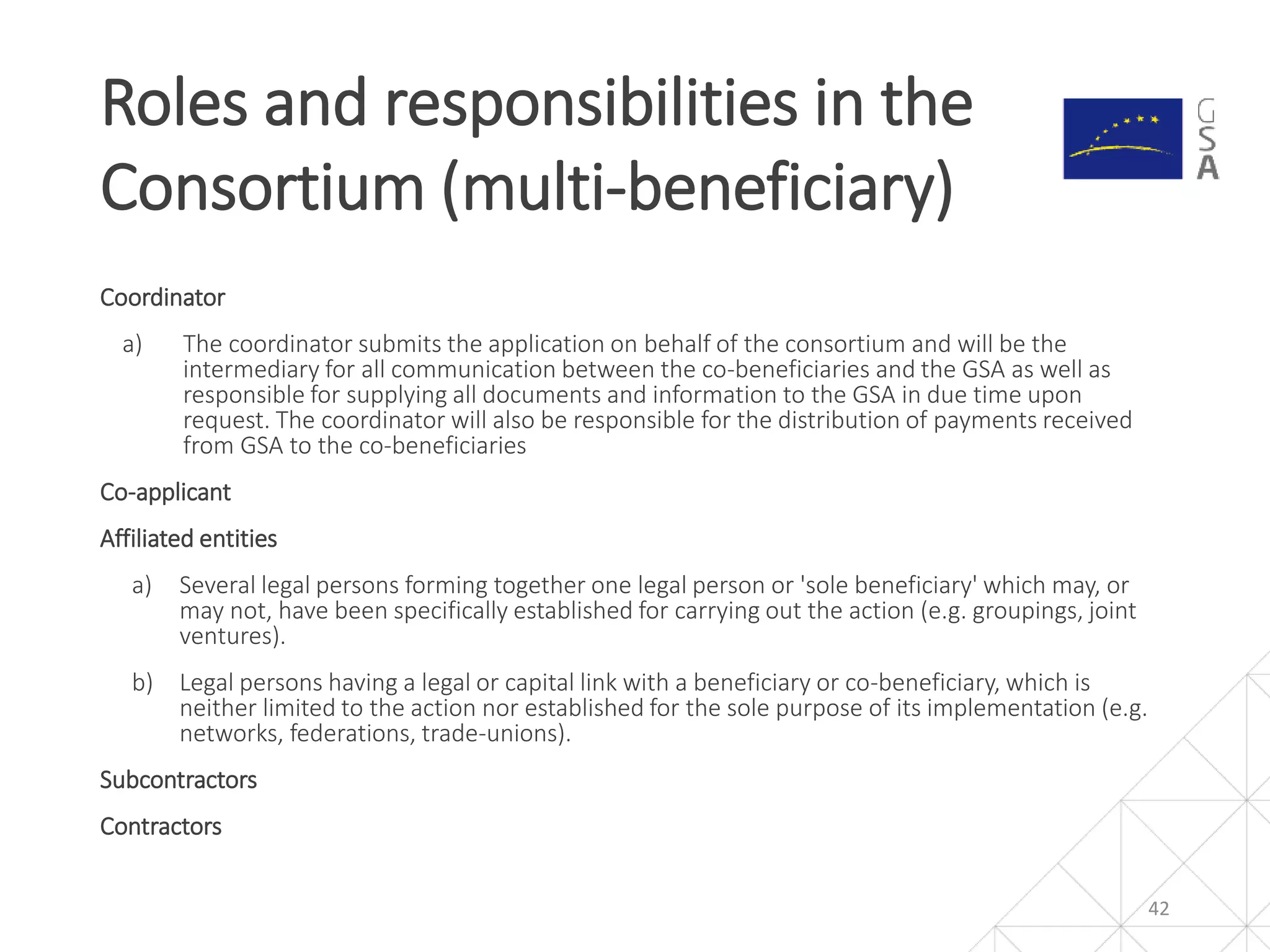 Roles and responsibilities in the Consortium (multi-beneficiary)

GSA

Coordinator

a) The coordinator submits the application on behalf of the consortium and will be the intermediary for all communication between the co-beneficiaries and the GSA as well as responsible for supplying all documents and information to the GSA in due time upon request. The coordinator will also be responsible for the distribution of payments received from GSA to the co-beneficiaries

Co-applicant

Affiliated entities

a) Several legal persons forming together one legal person or 'sole beneficiary' which may, or may not, have been specifically established for carrying out the action (e.g. groupings, joint ventures).

b) Legal persons having a legal or capital link with a beneficiary or co-beneficiary, which is neither limited to the action nor established for the sole purpose of its implementation (e.g. networks, federations, trade-unions).

Subcontractors

Contractors

42